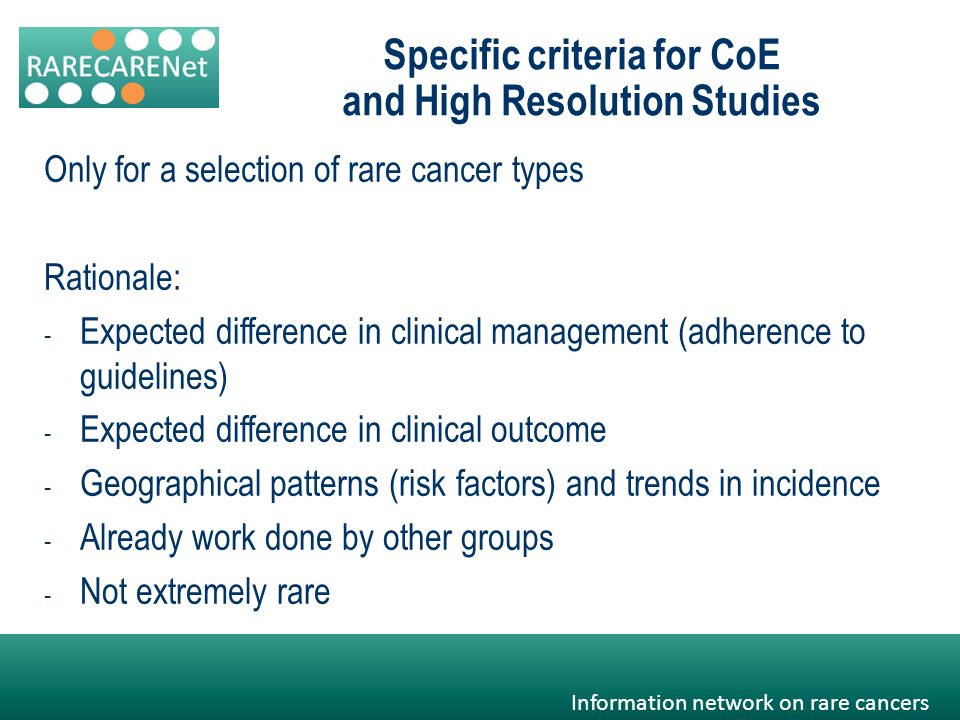 RARECARENet

Specific criteria for CoE and High Resolution Studies

Only for a selection of rare cancer types

Rationale:
- Expected difference in clinical management (adherence to guidelines)
- Expected difference in clinical outcome
- Geographical patterns (risk factors) and trends in incidence
- Already work done by other groups
- Not extremely rare

Information network on rare cancers